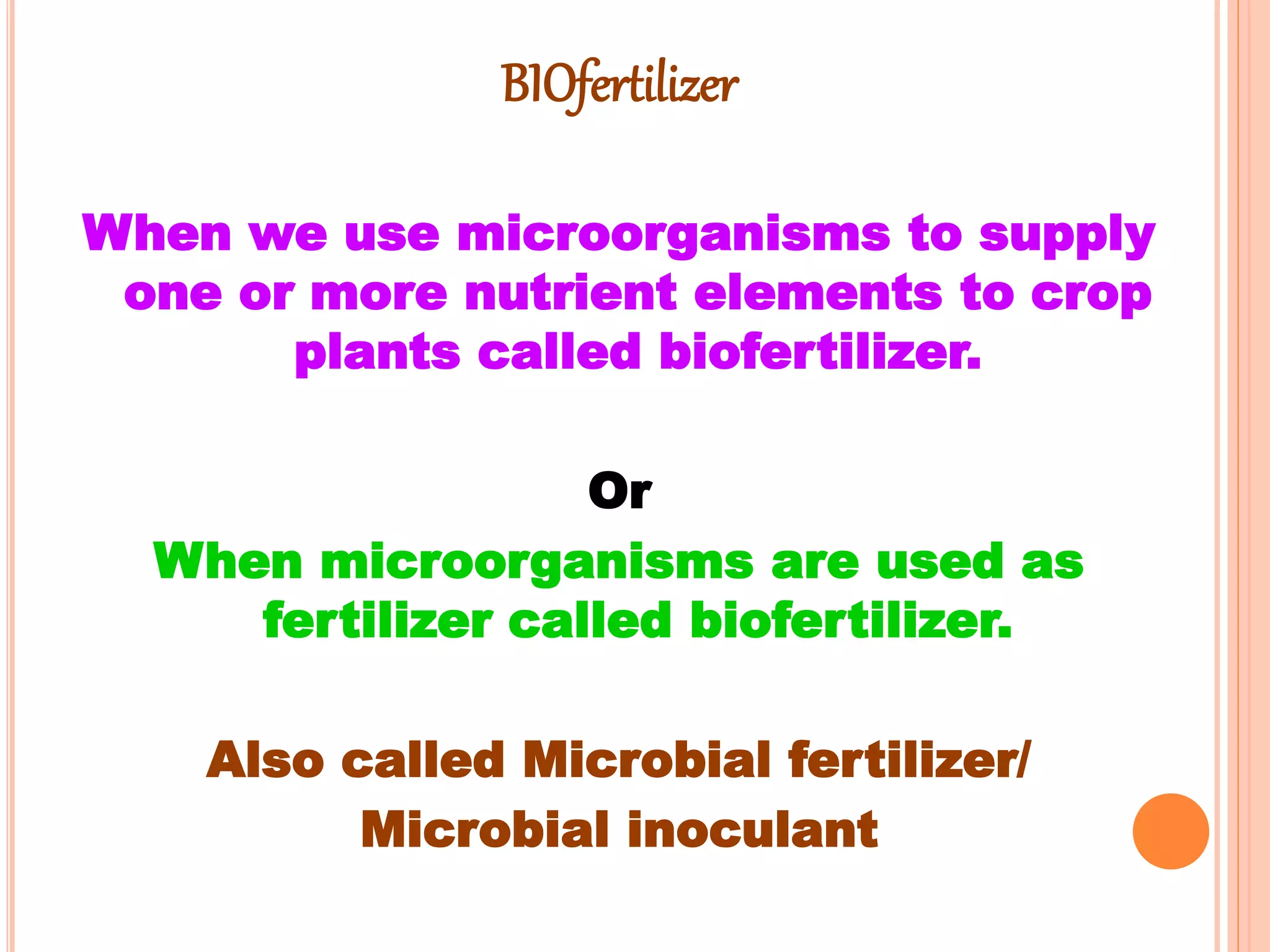 BIOfertilizer

When we use microorganisms to supply one or more nutrient elements to crop plants called biofertilizer.

Or

When microorganisms are used as fertilizer called biofertilizer.

Also called Microbial fertilizer/ Microbial inoculant